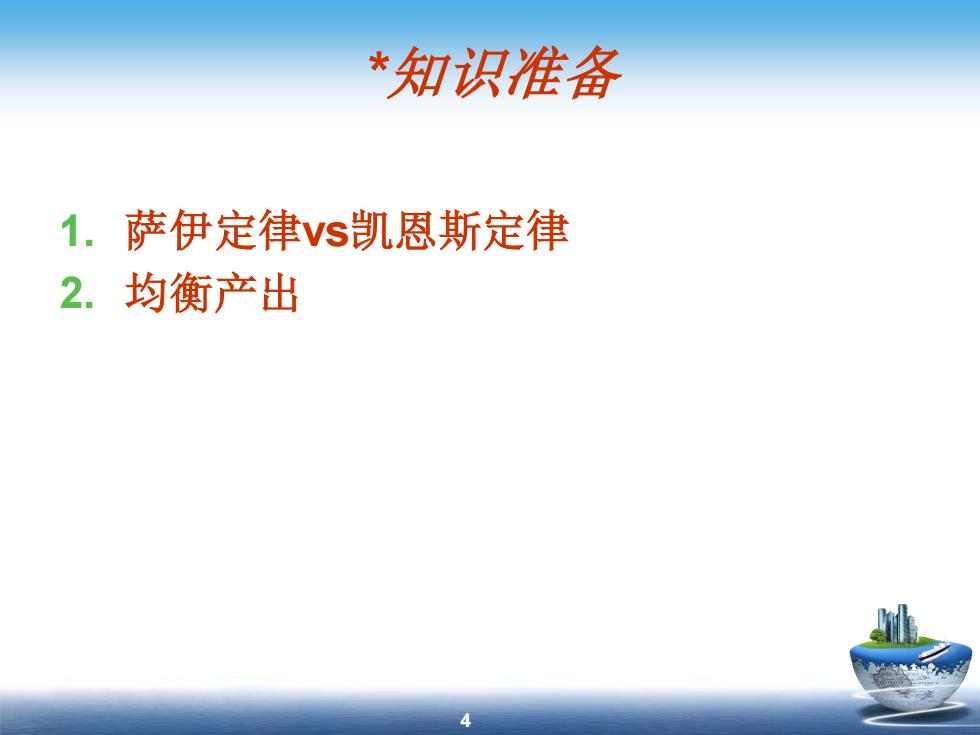 *知识准备

1. 萨伊定律vs凯恩斯定律
2. 均衡产出

4